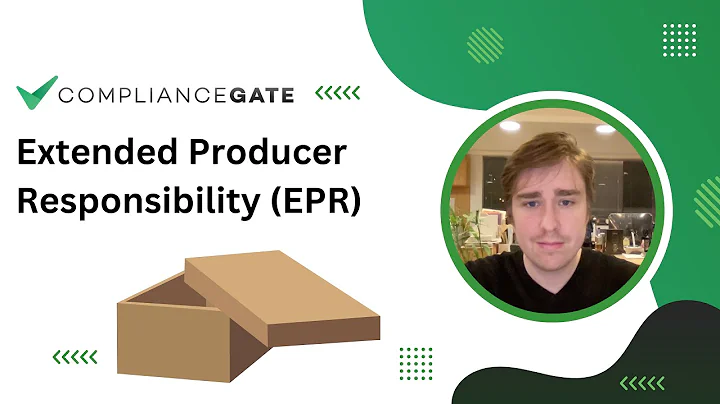 COMPLIANCEGATE

Extended Producer Responsibility (EPR)